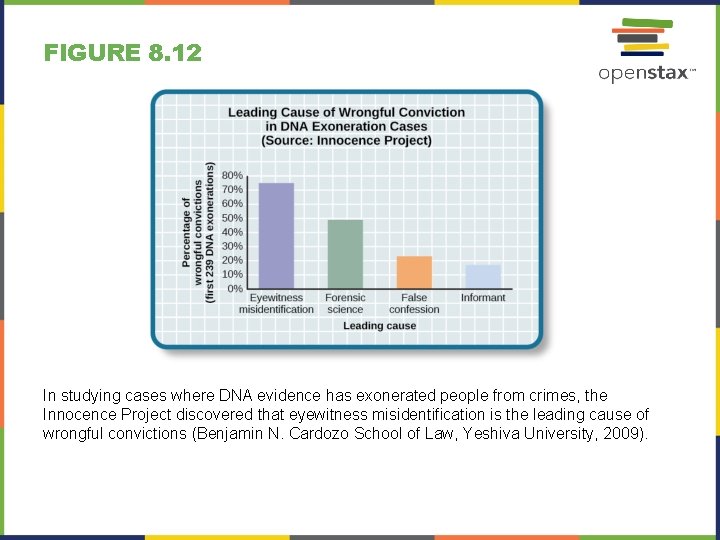 FIGURE 8.12

openstax™

Leading Cause of Wrongful Conviction in DNA Exoneration Cases (Source: Innocence Project)

Percentage of wrongful convictions (first 239 DNA exonerations)

80%
70%
60%
50%
40%
30%
20%
10%
0%

Eyewitness misidentification
Forensic science
False confession
Informant

Leading cause

In studying cases where DNA evidence has exonerated people from crimes, the Innocence Project discovered that eyewitness misidentification is the leading cause of wrongful convictions (Benjamin N. Cardozo School of Law, Yeshiva University, 2009).